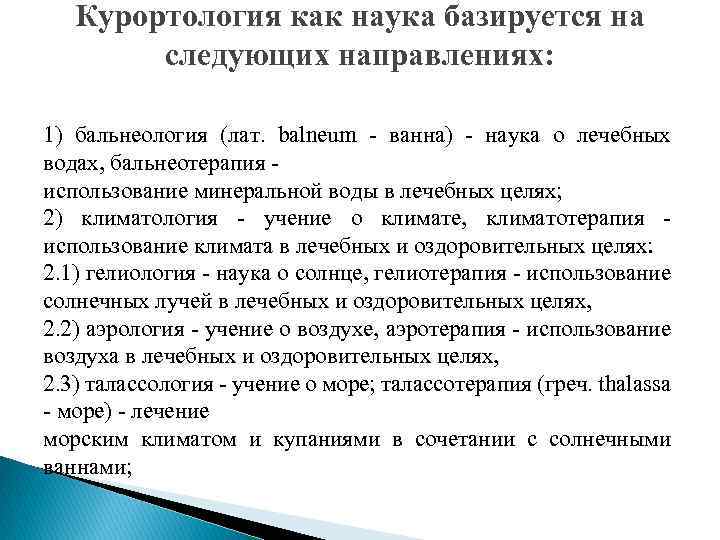 Курортология как наука базируется на следующих направлениях:

1) бальнеология (лат. balneum - ванна) - наука о лечебных водах, бальнеотерапия -
использование минеральной воды в лечебных целях;
2) климатология - учение о климате, климатотерапия - использование климата в лечебных и оздоровительных целях:
2.1) гелиология - наука о солнце, гелиотерапия - использование солнечных лучей в лечебных и оздоровительных целях,
2.2) аэрология - учение о воздухе, аэротерапия - использование воздуха в лечебных и оздоровительных целях,
2.3) талассология - учение о море; талассотерапия (греч. thalassa - море) - лечение
морским климатом и купаниями в сочетании с солнечными ваннами;